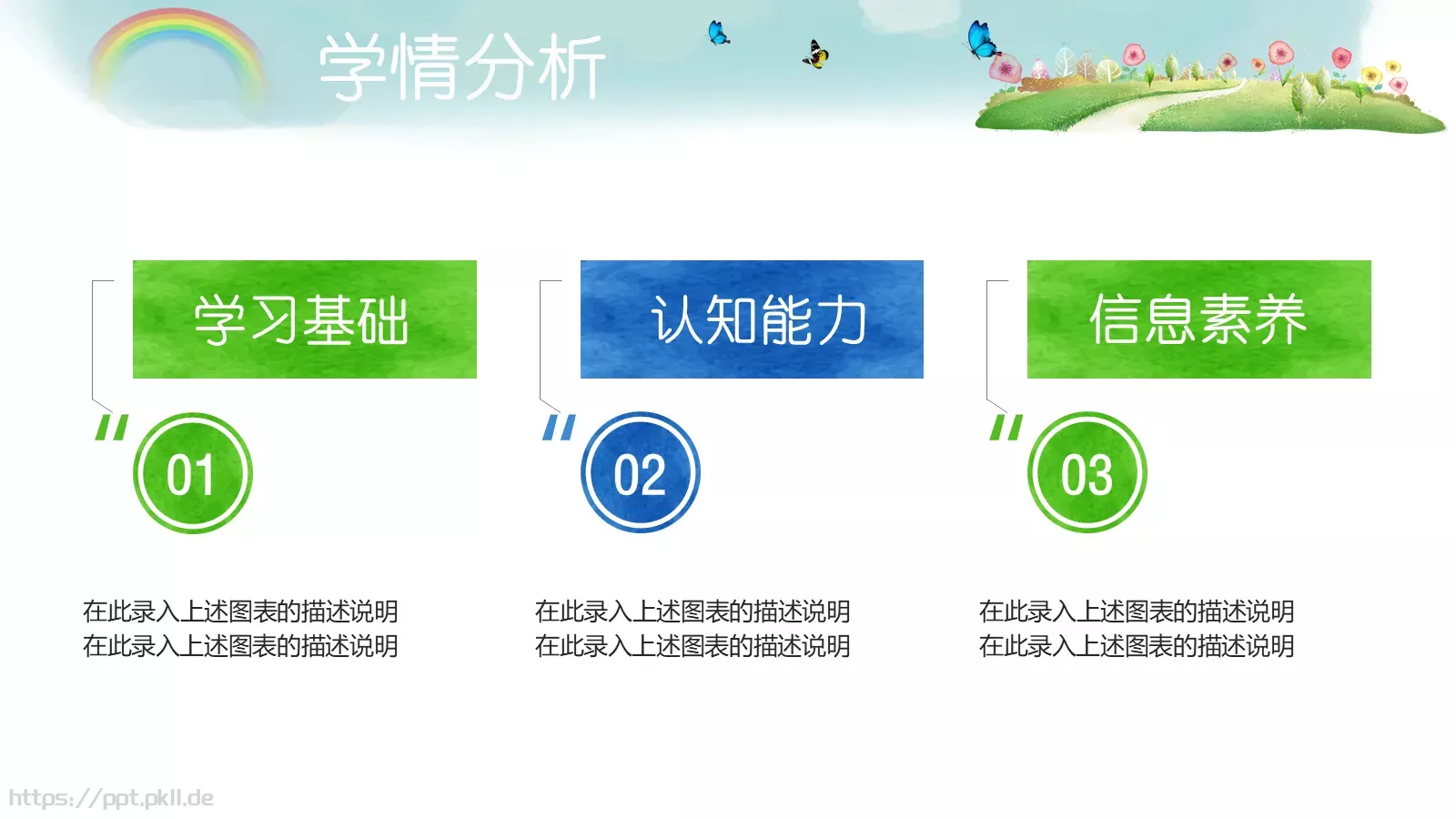 学情分析

学习基础

01

在此录入上述图表的描述说明
在此录入上述图表的描述说明

认知能力

02

在此录入上述图表的描述说明
在此录入上述图表的描述说明

信息素养

03

在此录入上述图表的描述说明
在此录入上述图表的描述说明

https://ppt.pkll.de